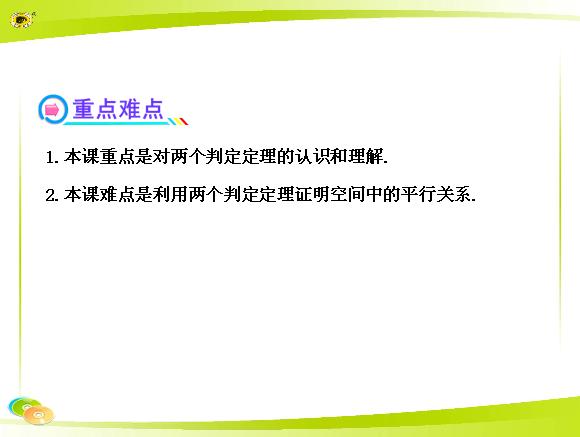 重点难点

1. 本课重点是对两个判定定理的认识和理解.

2. 本课难点是利用两个判定定理证明空间中的平行关系.